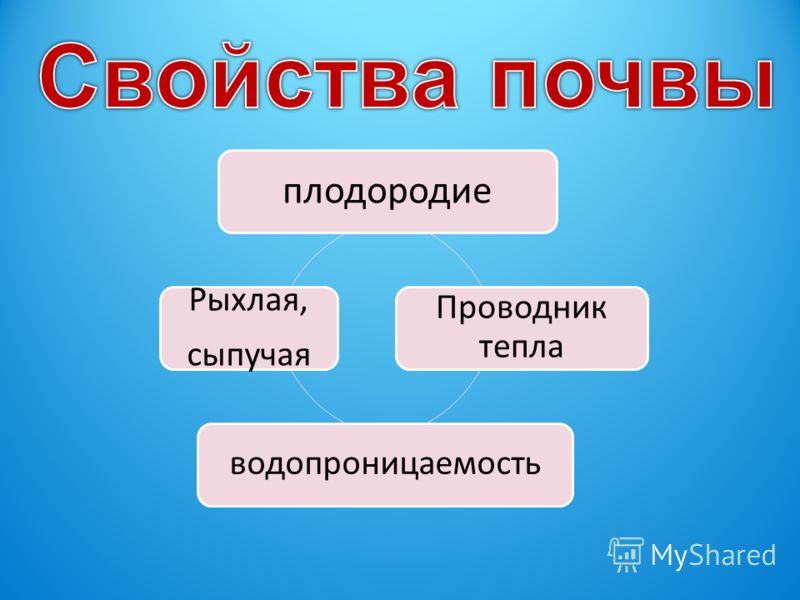 Свойства почвы

плодородие

Рыхлая,

сыпучая

Проводник тепла

водопроницаемость

MyShared